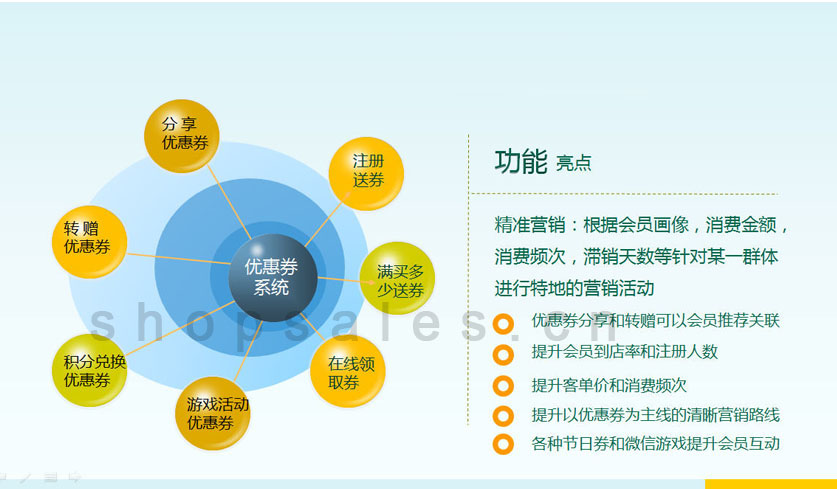 分享优惠券

注册送券

转赠优惠券

优惠券系统

满买多少送券

积分兑换优惠券

在线领取券

游戏活动优惠券

shopsales.cn

功能 亮点

精准营销：根据会员画像，消费金额，消费频次，滞销天数等针对某一群体进行特地的营销活动

优惠券分享和转赠可以会员推荐关联

提升会员到店率和注册人数

提升客单价和消费频次

提升以优惠券为主线的清晰营销路线

各种节日券和微信游戏提升会员互动